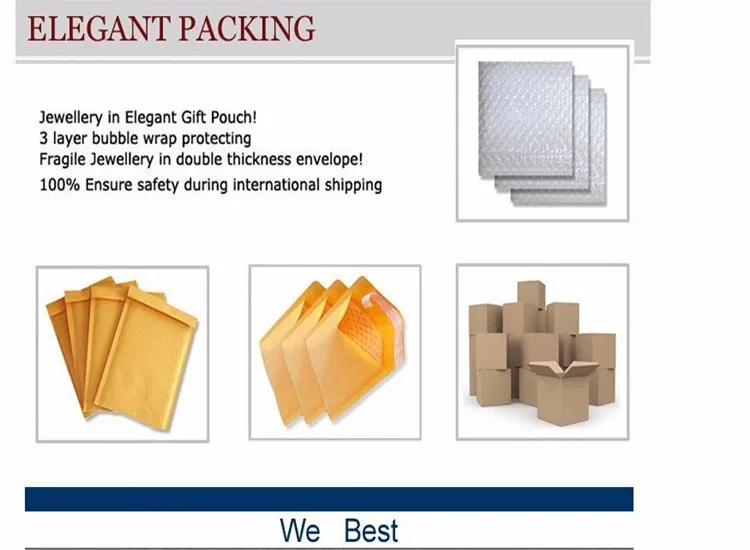 ELEGANT PACKING

Jewellery in Elegant Gift Pouch!
3 layer bubble wrap protecting
Fragile Jewellery in double thickness envelope!
100% Ensure safety during international shipping

We Best